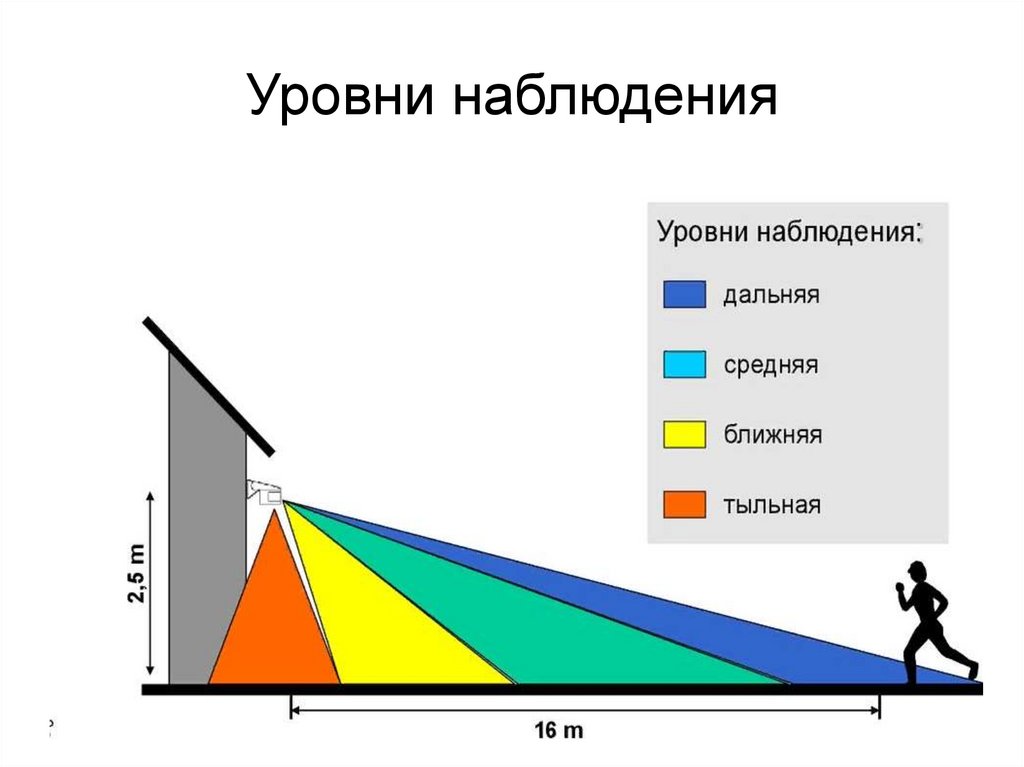 Уровни наблюдения

Уровни наблюдения:
дальняя
средняя
ближняя
тыльная

2,5 m

16 m